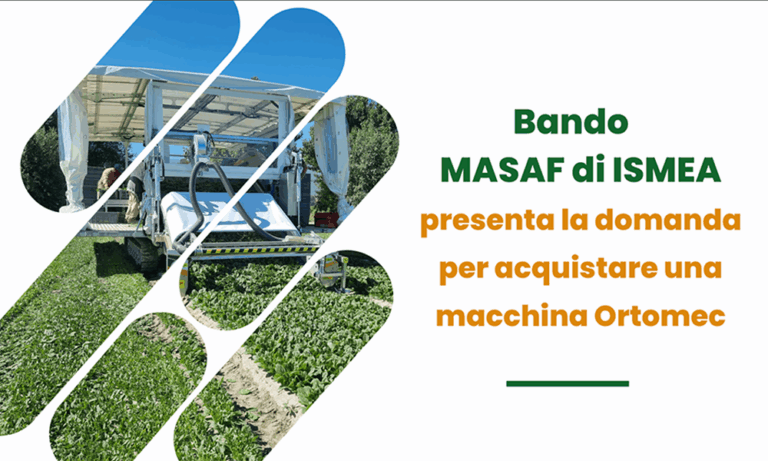 Bando
MASAF di ISMEA
presenta la domanda
per acquistare una
macchina Ortomec